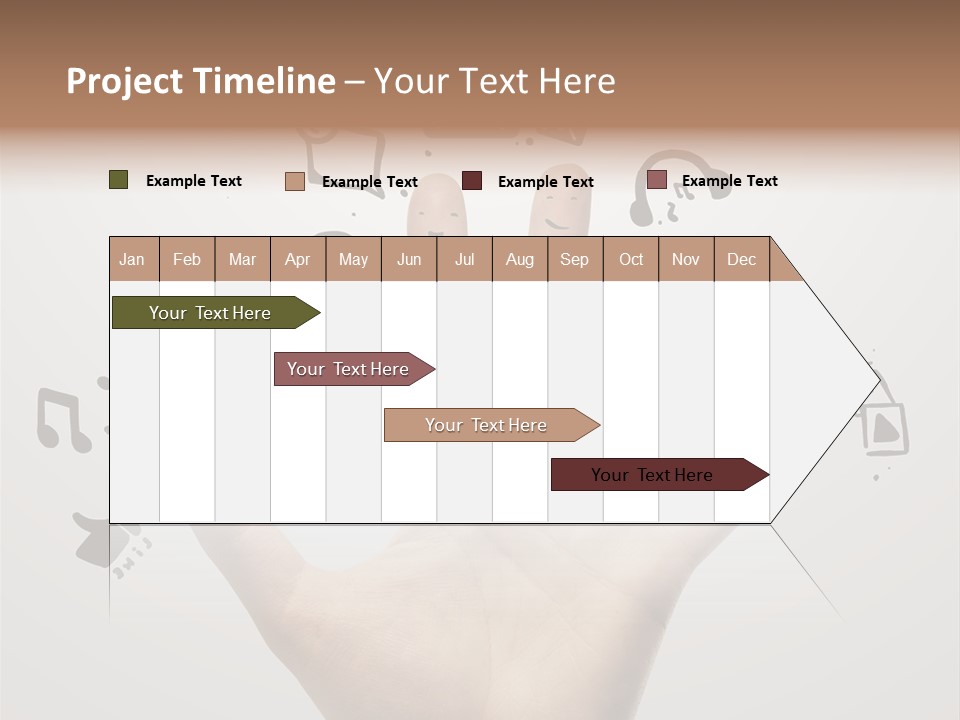 Project Timeline – Your Text Here

Example Text
Example Text
Example Text
Example Text

| Jan | Feb | Mar | Apr | May | Jun | Jul | Aug | Sep | Oct | Nov | Dec |
|---|---|---|---|---|---|---|---|---|---|---|---|

Your Text Here
Your Text Here
Your Text Here
Your Text Here